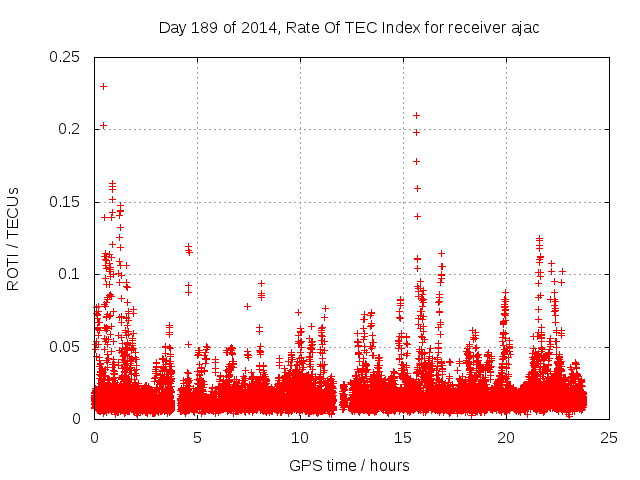 Day 189 of 2014, Rate Of TEC Index for receiver ajac

ROTI / TECUs

0.25
0.2
0.15
0.1
0.05
0

0
5
10
15
20
25

GPS time / hours